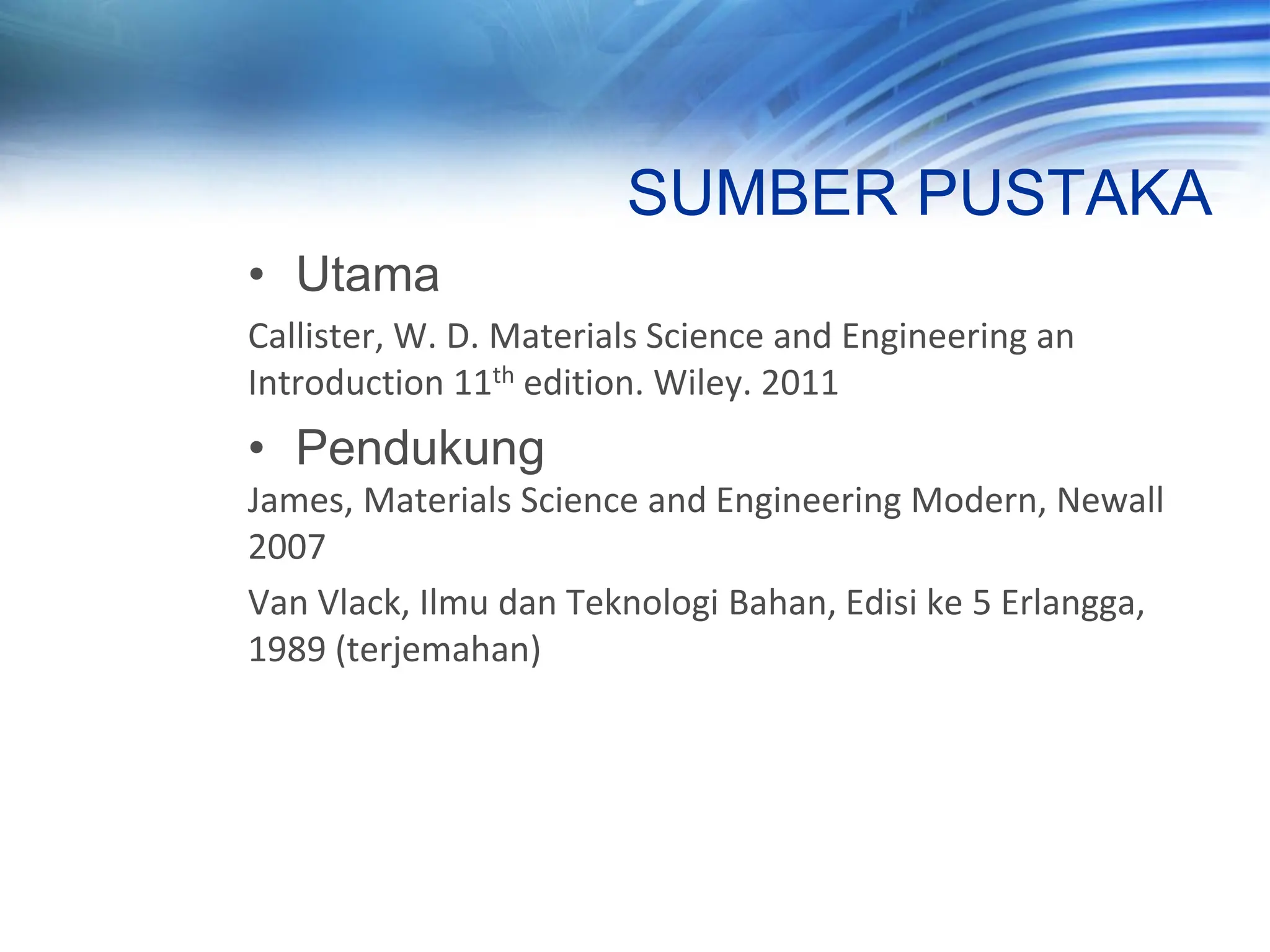 SUMBER PUSTAKA

• Utama

Callister, W. D. Materials Science and Engineering an Introduction 11$^{th}$ edition. Wiley. 2011

• Pendukung

James, Materials Science and Engineering Modern, Newall 2007

Van Vlack, Ilmu dan Teknologi Bahan, Edisi ke 5 Erlangga, 1989 (terjemahan)